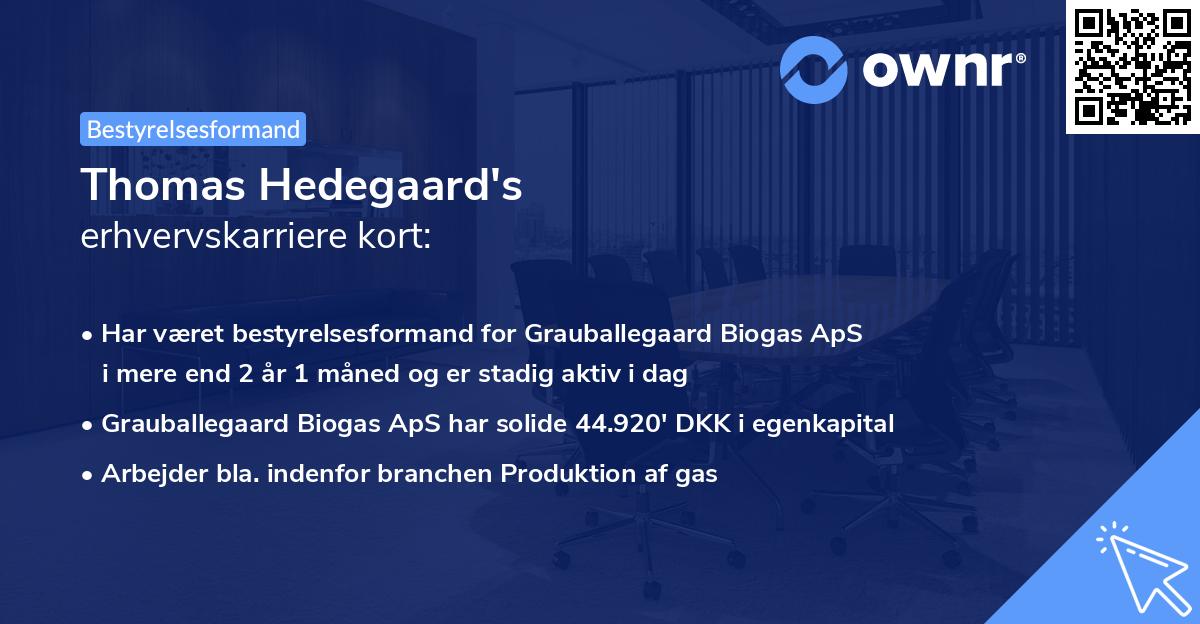 ownr®

Bestyrelsesformand

Thomas Hedegaard's
erhvervskarriere kort:

• Har været bestyrelsesformand for Grauballegaard Biogas ApS i mere end 2 år 1 måned og er stadig aktiv i dag

• Grauballegaard Biogas ApS har solide 44.920' DKK i egenkapital

• Arbejder bla. indenfor branchen Produktion af gas